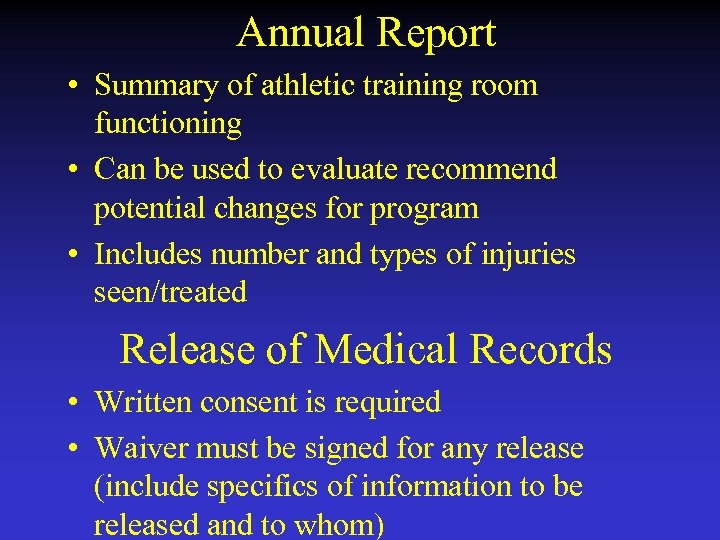 Annual Report

• Summary of athletic training room functioning
• Can be used to evaluate recommend potential changes for program
• Includes number and types of injuries seen/treated

Release of Medical Records

• Written consent is required
• Waiver must be signed for any release (include specifics of information to be released and to whom)